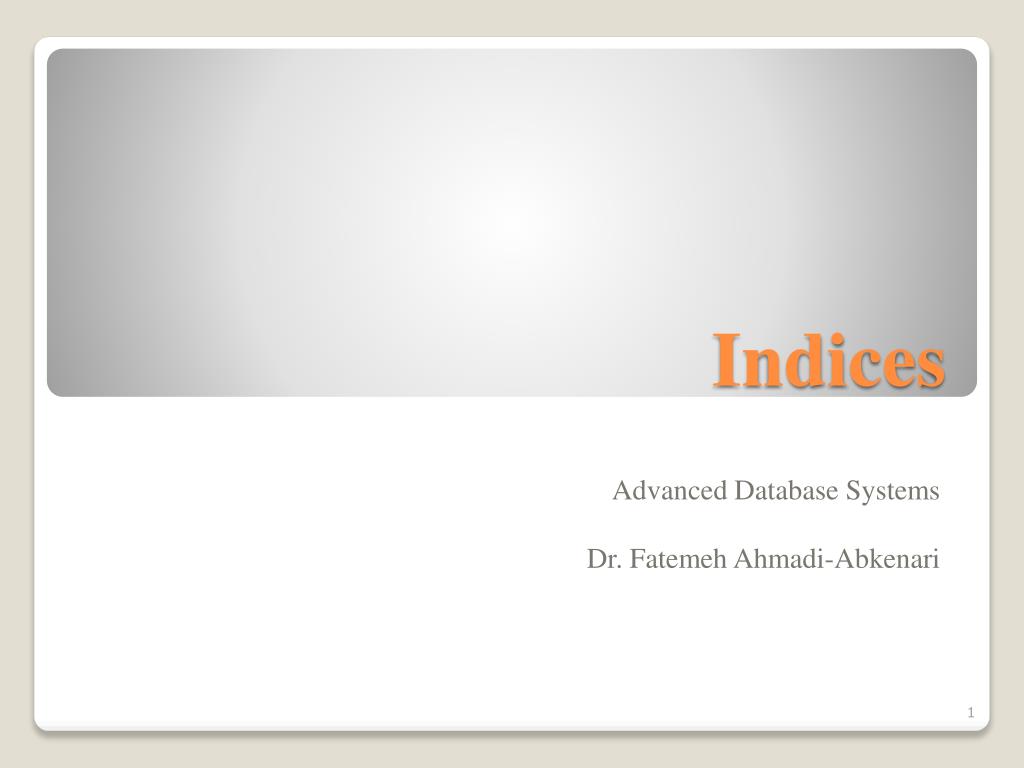 Indices

Advanced Database Systems

Dr. Fatemeh Ahmadi-Abkenari

1